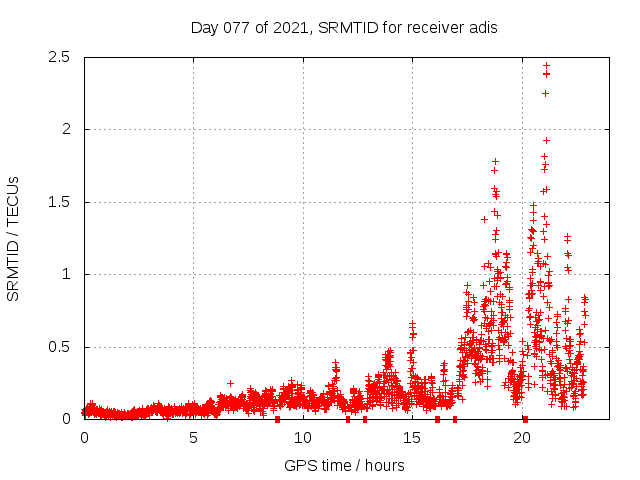 Day 077 of 2021, SRMTID for receiver adis

SRMTID / TECUs

2.5
2
1.5
1
0.5
0

0
5
10
15
20

GPS time / hours